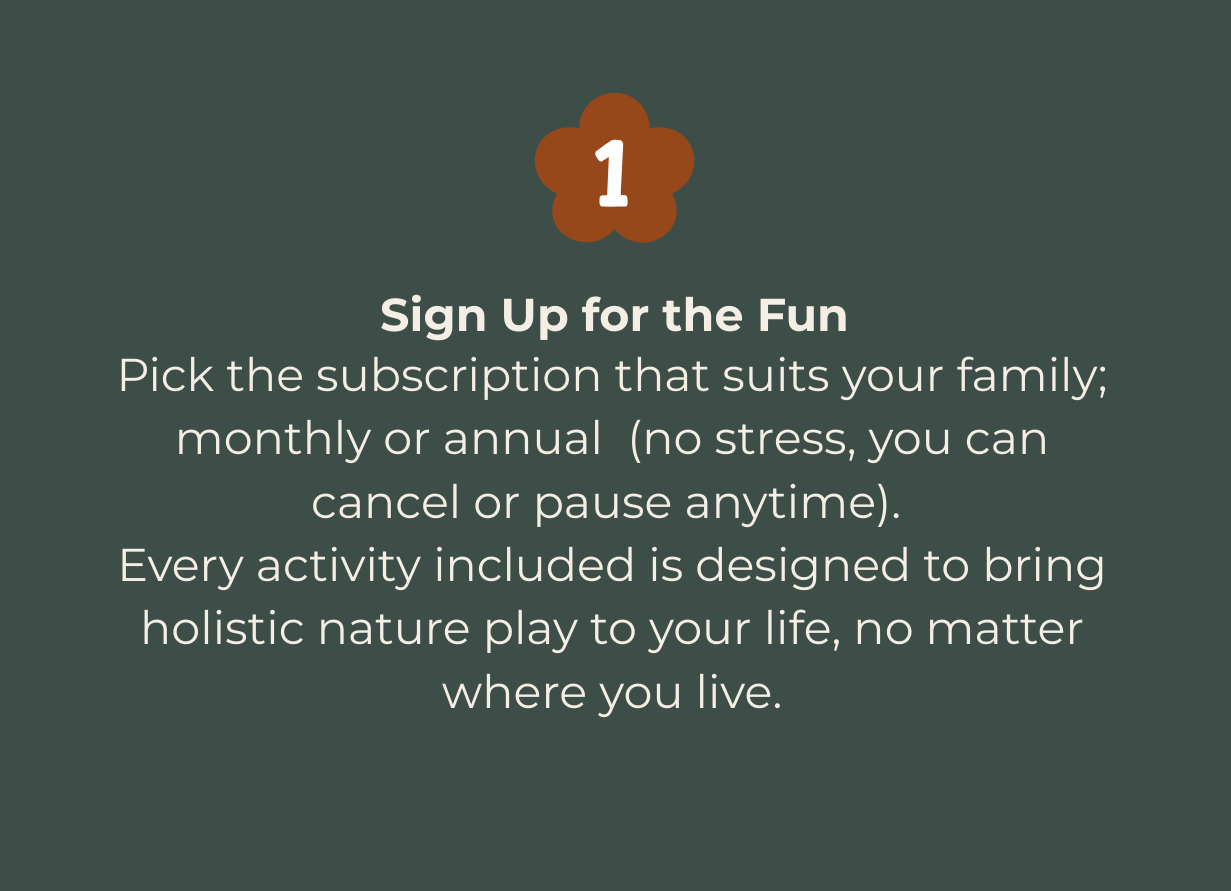 1

Sign Up for the Fun

Pick the subscription that suits your family; monthly or annual  (no stress, you can cancel or pause anytime).

Every activity included is designed to bring holistic nature play to your life, no matter where you live.